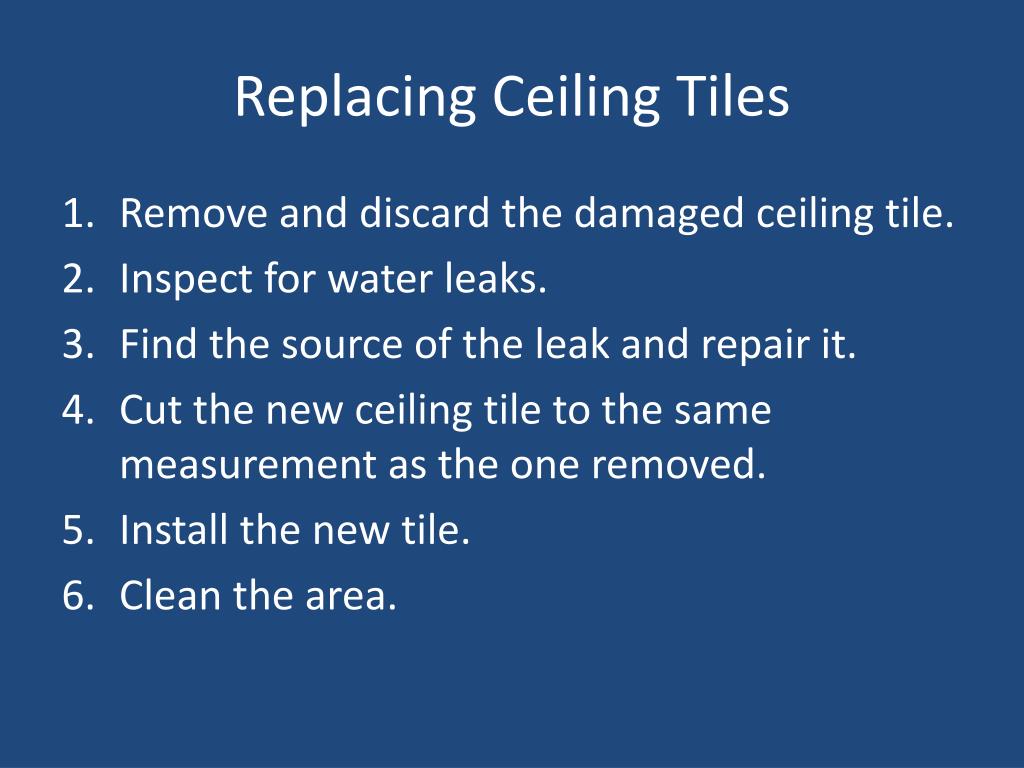 Replacing Ceiling Tiles

1. Remove and discard the damaged ceiling tile.
2. Inspect for water leaks.
3. Find the source of the leak and repair it.
4. Cut the new ceiling tile to the same measurement as the one removed.
5. Install the new tile.
6. Clean the area.